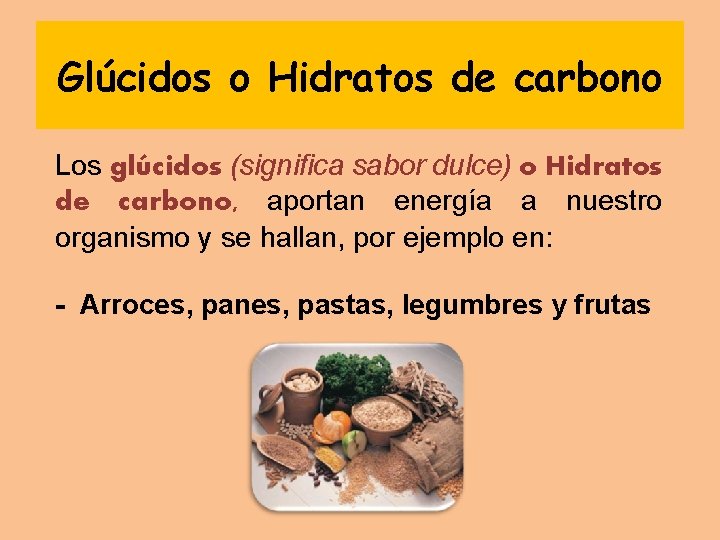 Glúcidos o Hidratos de carbono

Los glúcidos (significa sabor dulce) o Hidratos de carbono, aportan energía a nuestro organismo y se hallan, por ejemplo en:

- Arroces, panes, pastas, legumbres y frutas